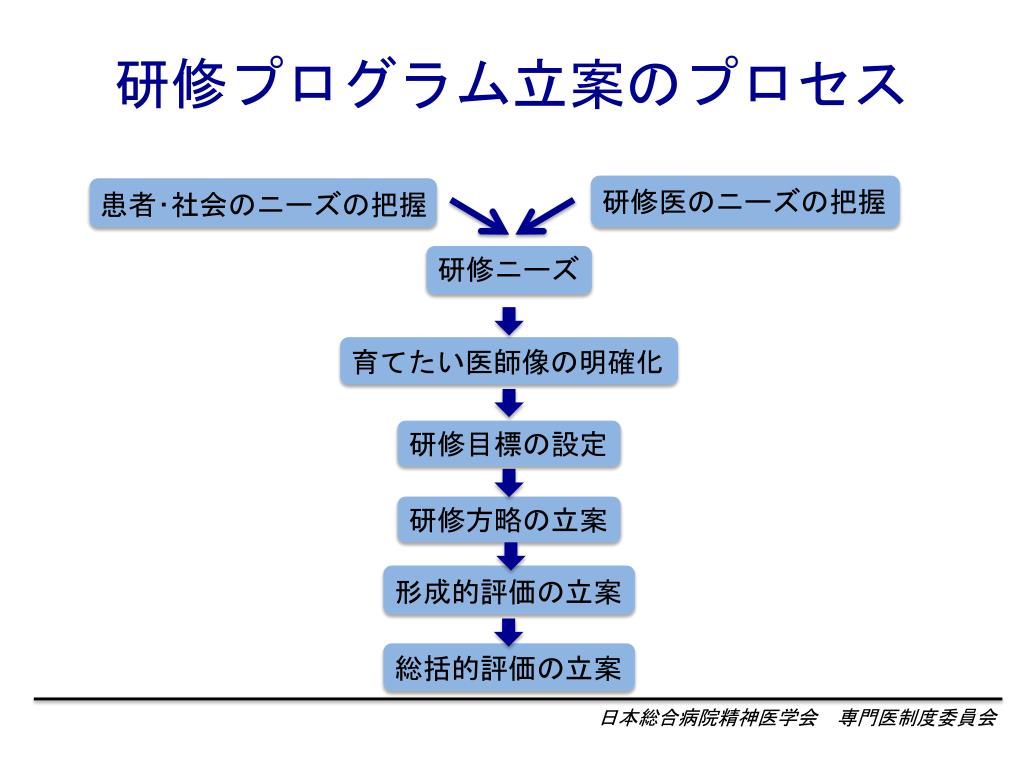 研修プログラム立案のプロセス

患者･社会のニーズの把握

研修医のニーズの把握

研修ニーズ

育てたい医師像の明確化

研修目標の設定

研修方略の立案

形成的評価の立案

総括的評価の立案

日本総合病院精神医学会　専門医制度委員会